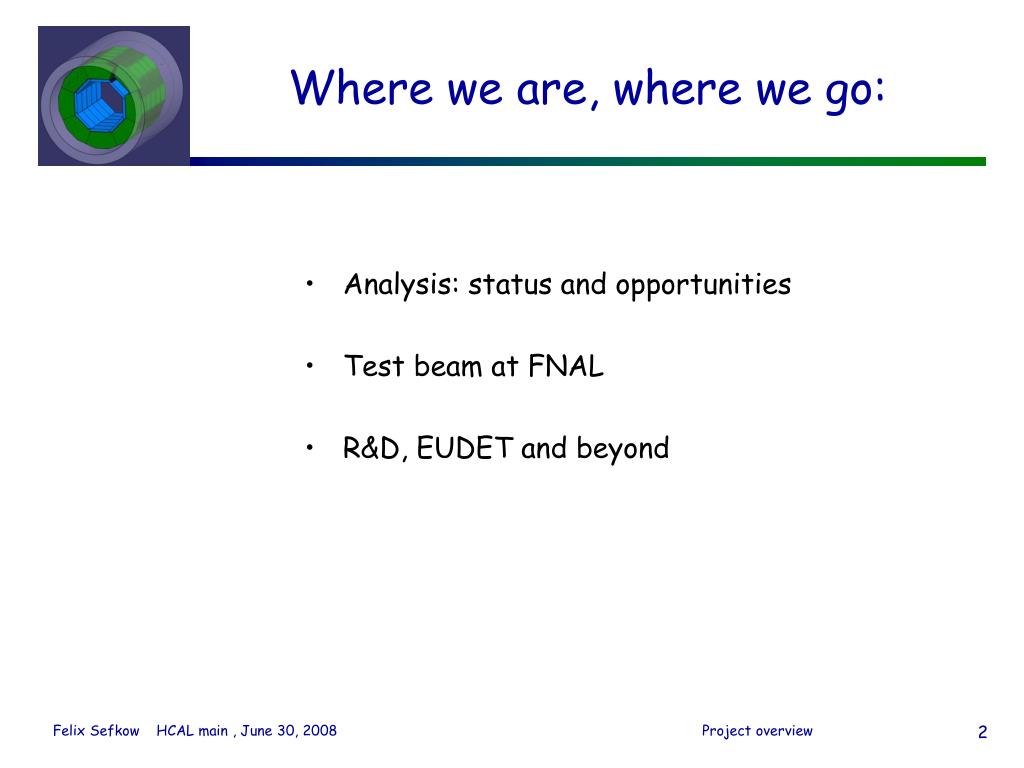 Where we are, where we go:

• Analysis: status and opportunities

• Test beam at FNAL

• R&D, EUDET and beyond

Felix Sefkow HCAL main , June 30, 2008

Project overview

2